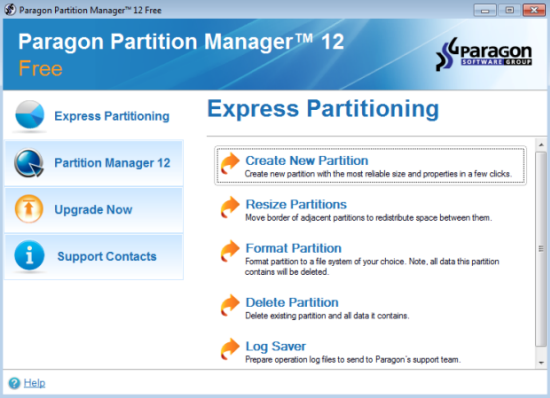 Paragon Partition Manager™ 12 Free

Paragon Partition Manager™ 12
Free

Paragon
SOFTWARE GROUP

Express Partitioning

Partition Manager 12

Upgrade Now

Support Contacts

Express Partitioning

Create New Partition
Create new partition with the most reliable size and properties in a few clicks.

Resize Partitions
Move border of adjacent partitions to redistribute space between them.

Format Partition
Format partition to a file system of your choice. Note, all data this partition contains will be deleted.

Delete Partition
Delete existing partition and all data it contains.

Log Saver
Prepare operation log files to send to Paragon's support team.

Help